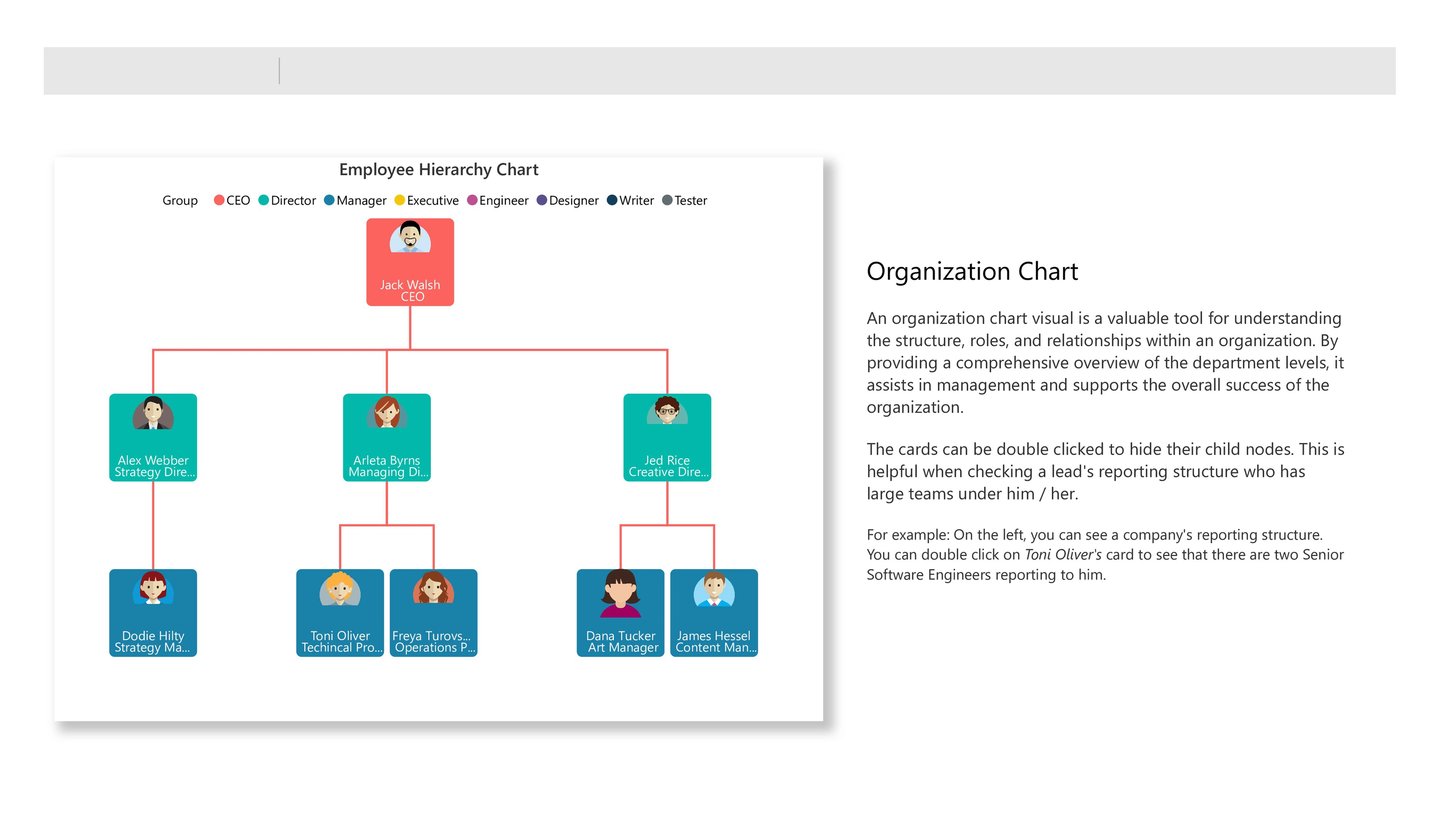 Employee Hierarchy Chart

Group CEO Director Manager Executive Engineer Designer Writer Tester

Jack Walsh
CEO

Alex Webber
Strategy Dire...

Arleta Byrns
Managing Di...

Jed Rice
Creative Dire...

Dodie Hilty
Strategy Ma...

Toni Oliver
Techincal Pro...

Freya Turovs...
Operations P...

Dana Tucker
Art Manager

James Hessel
Content Man...

Organization Chart

An organization chart visual is a valuable tool for understanding the structure, roles, and relationships within an organization. By providing a comprehensive overview of the department levels, it assists in management and supports the overall success of the organization.

The cards can be double clicked to hide their child nodes. This is helpful when checking a lead's reporting structure who has large teams under him / her.

For example: On the left, you can see a company's reporting structure. You can double click on Toni Oliver's card to see that there are two Senior Software Engineers reporting to him.